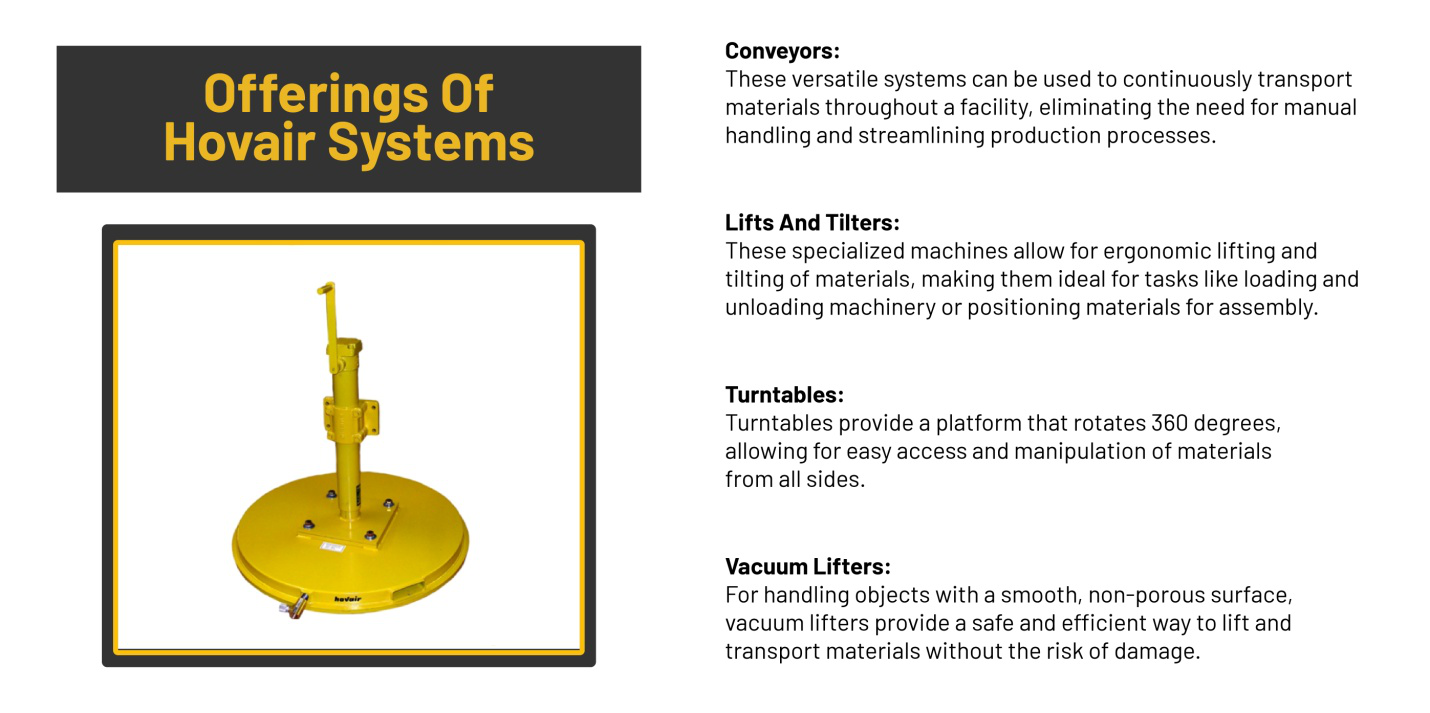 Offerings Of Hovair Systems

hovair

Conveyors:
These versatile systems can be used to continuously transport materials throughout a facility, eliminating the need for manual handling and streamlining production processes.

Lifts And Tilters:
These specialized machines allow for ergonomic lifting and tilting of materials, making them ideal for tasks like loading and unloading machinery or positioning materials for assembly.

Turntables:
Turntables provide a platform that rotates 360 degrees, allowing for easy access and manipulation of materials from all sides.

Vacuum Lifters:
For handling objects with a smooth, non-porous surface, vacuum lifters provide a safe and efficient way to lift and transport materials without the risk of damage.